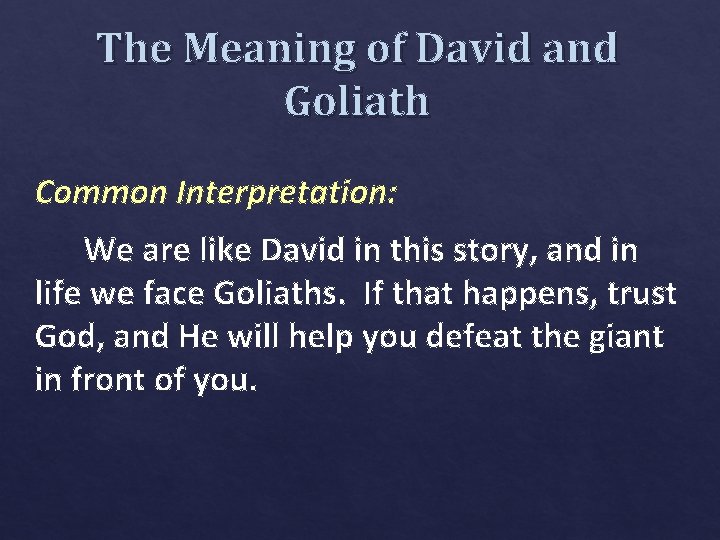 The Meaning of David and Goliath

Common Interpretation:

We are like David in this story, and in life we face Goliaths. If that happens, trust God, and He will help you defeat the giant in front of you.